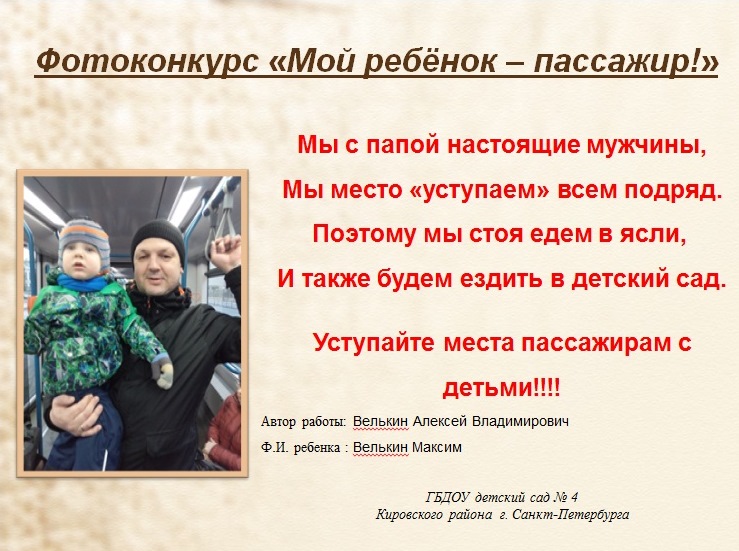 Фотоконкурс «Мой ребёнок – пассажир!»

Мы с папой настоящие мужчины,
Мы место «уступаем» всем подряд.
Поэтому мы стоя едем в ясли,
И также будем ездить в детский сад.

Уступайте места пассажирам с детьми!!!!

Автор работы: Велькин Алексей Владимирович

Ф.И. ребенка : Велькин Максим

ГБДОУ детский сад № 4
Кировского района г. Санкт-Петербурга